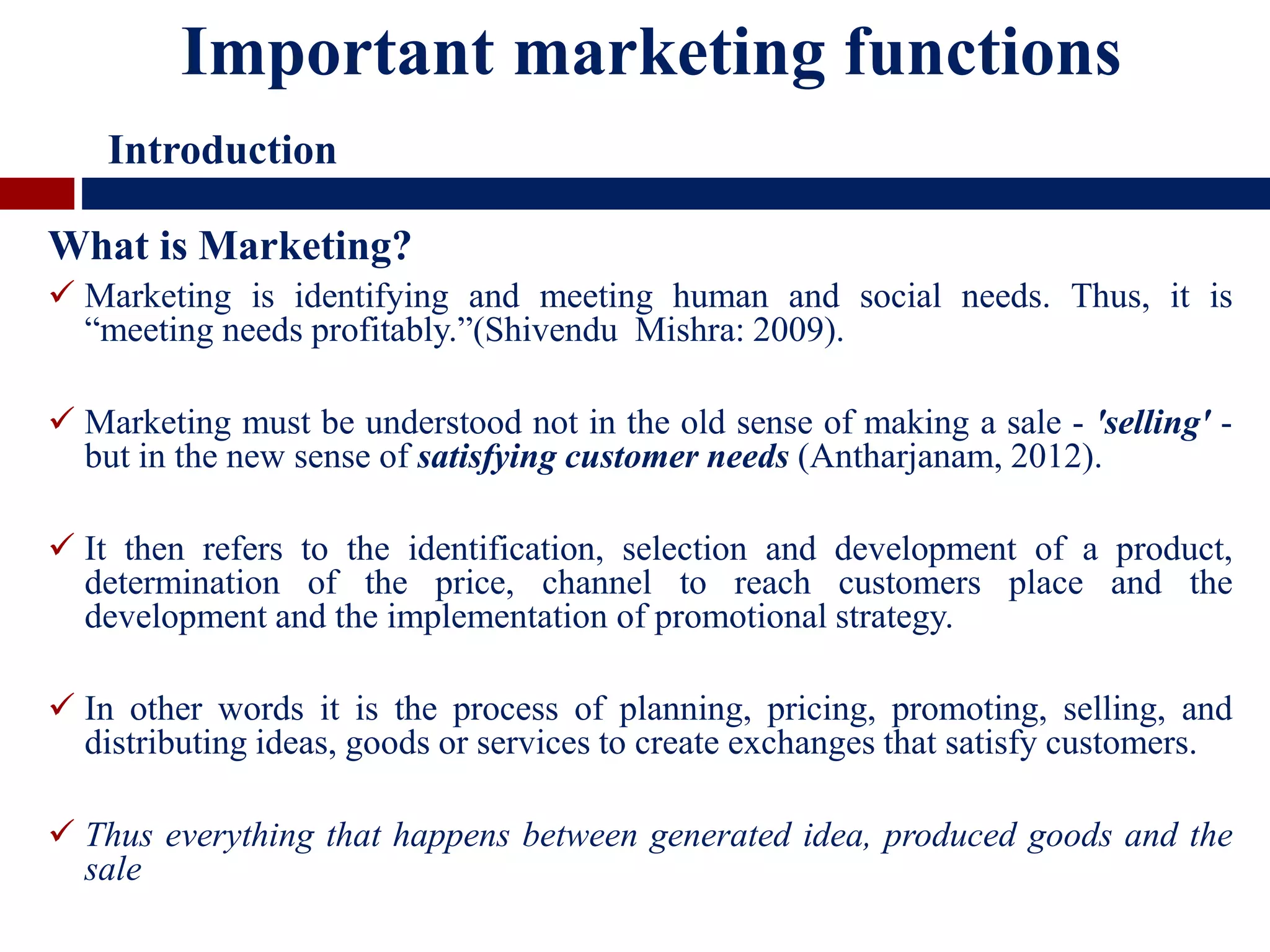 Important marketing functions

Introduction

What is Marketing?

✓ Marketing is identifying and meeting human and social needs. Thus, it is “meeting needs profitably.”(Shivendu Mishra: 2009).

✓ Marketing must be understood not in the old sense of making a sale - 'selling' - but in the new sense of satisfying customer needs (Antharjanam, 2012).

✓ It then refers to the identification, selection and development of a product, determination of the price, channel to reach customers place and the development and the implementation of promotional strategy.

✓ In other words it is the process of planning, pricing, promoting, selling, and distributing ideas, goods or services to create exchanges that satisfy customers.

✓ Thus everything that happens between generated idea, produced goods and the sale